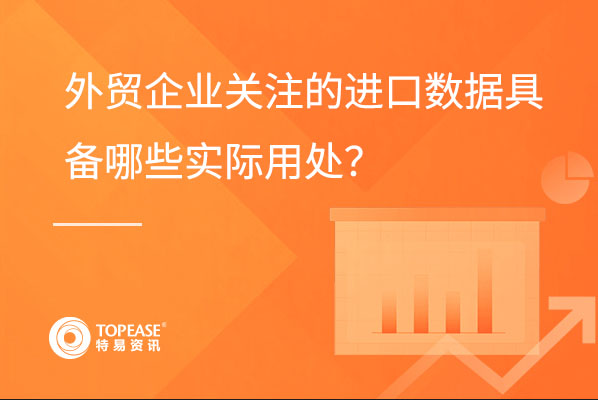 外贸企业关注的进口数据具备哪些实际用处?

TOPEASE®
特易资讯